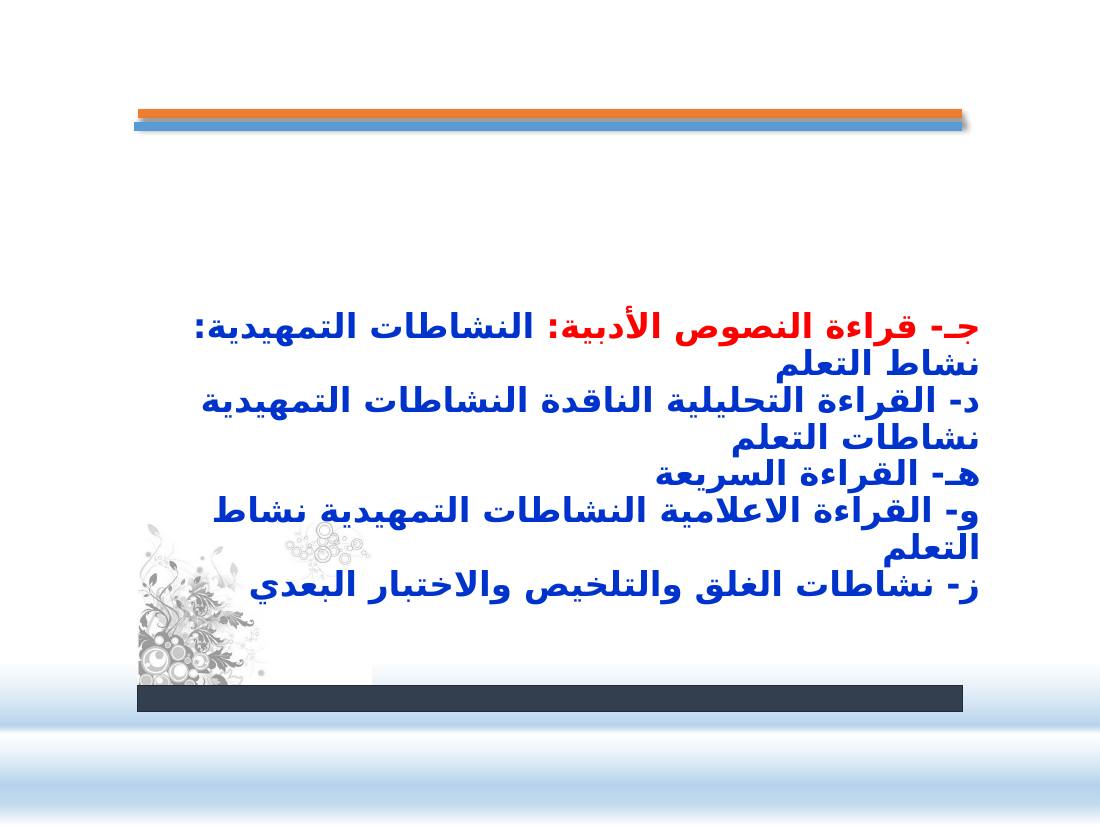 جـ- قراءة النصوص الأدبية: النشاطات التمهيدية: نشاط التعلم
د- القراءة التحليلية الناقدة النشاطات التمهيدية نشاطات التعلم
هـ- القراءة السريعة
و- القراءة الاعلامية النشاطات التمهيدية نشاط التعلم
ز- نشاطات الغلق والتلخيص والاختبار البعدي